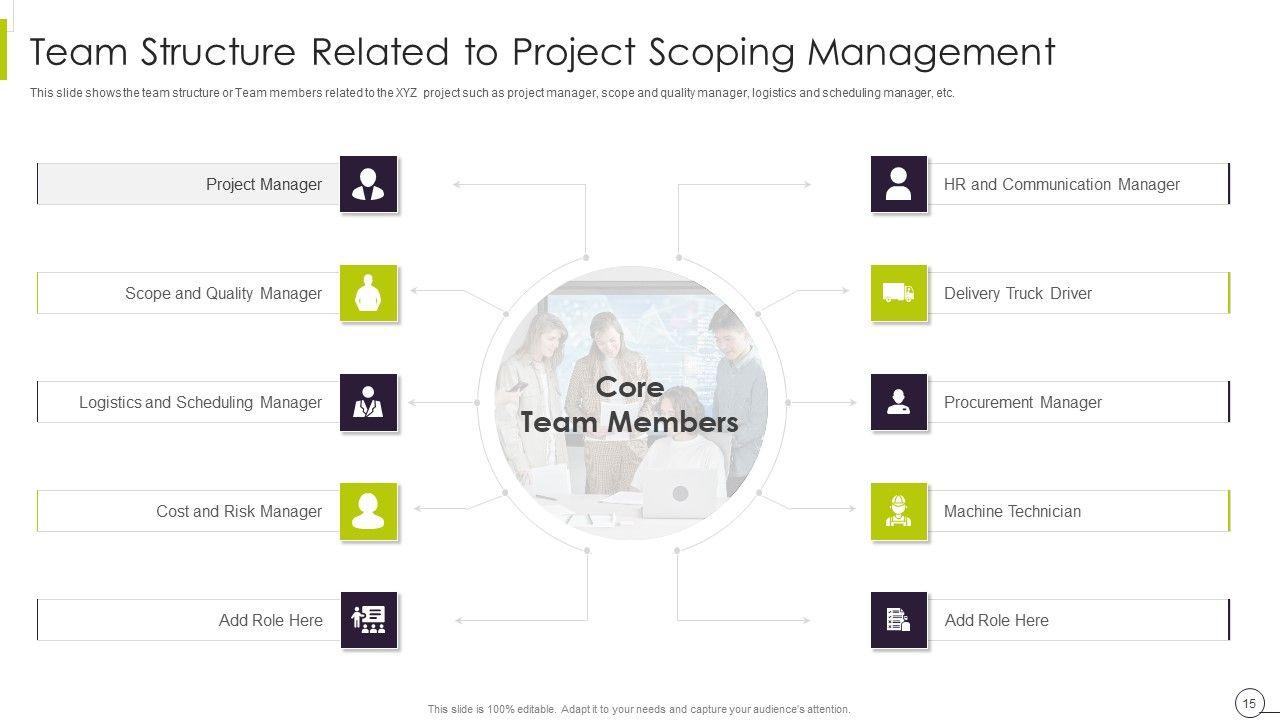 Team Structure Related to Project Scoping Management

This slide shows the team structure or Team members related to the XYZ project such as project manager, scope and quality manager, logistics and scheduling manager, etc.

Project Manager

Scope and Quality Manager

Logistics and Scheduling Manager

Cost and Risk Manager

Add Role Here

Core Team Members

HR and Communication Manager

Delivery Truck Driver

Procurement Manager

Machine Technician

Add Role Here

This slide is 100% editable. Adapt it to your needs and capture your audience's attention.

15